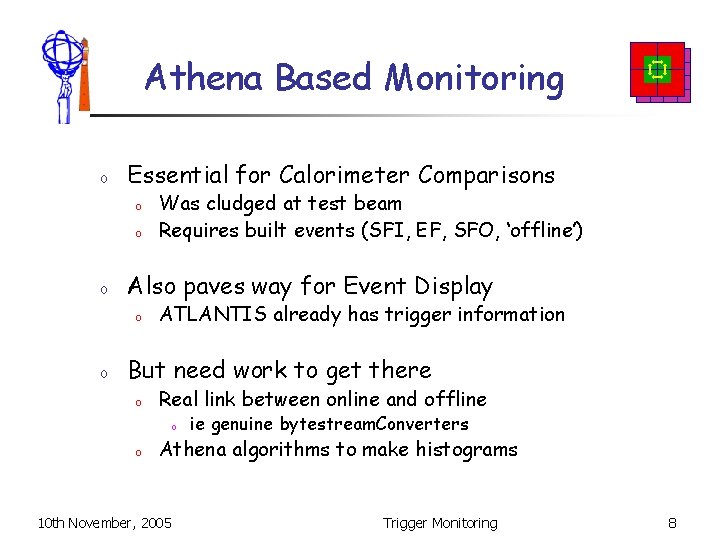 Athena Based Monitoring

o Essential for Calorimeter Comparisons
  o Was cludged at test beam
  o Requires built events (SFI, EF, SFO, 'offline')

o Also paves way for Event Display
  o ATLANTIS already has trigger information

o But need work to get there
  o Real link between online and offline
    o ie genuine bytestreamConverters
  o Athena algorithms to make histograms

10th November, 2005

Trigger Monitoring

8